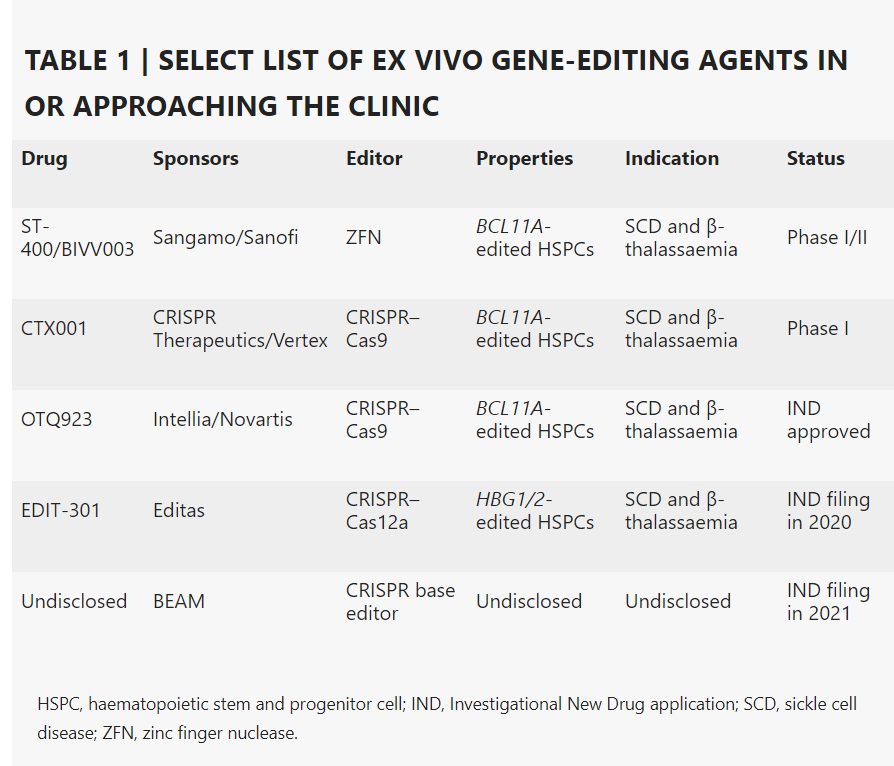 TABLE 1 | SELECT LIST OF EX VIVO GENE-EDITING AGENTS IN OR APPROACHING THE CLINIC

| Drug | Sponsors | Editor | Properties | Indication | Status |
|---|---|---|---|---|---|
| ST-400/BIVV003 | Sangamo/Sanofi | ZFN | BCL11A-edited HSPCs | SCD and β-thalassaemia | Phase I/II |
| CTX001 | CRISPR Therapeutics/Vertex | CRISPR–Cas9 | BCL11A-edited HSPCs | SCD and β-thalassaemia | Phase I |
| OTQ923 | Intellia/Novartis | CRISPR–Cas9 | BCL11A-edited HSPCs | SCD and β-thalassaemia | IND approved |
| EDIT-301 | Editas | CRISPR–Cas12a | HBG1/2-edited HSPCs | SCD and β-thalassaemia | IND filing in 2020 |
| Undisclosed | BEAM | CRISPR base editor | Undisclosed | Undisclosed | IND filing in 2021 |

HSPC, haematopoietic stem and progenitor cell; IND, Investigational New Drug application; SCD, sickle cell disease; ZFN, zinc finger nuclease.